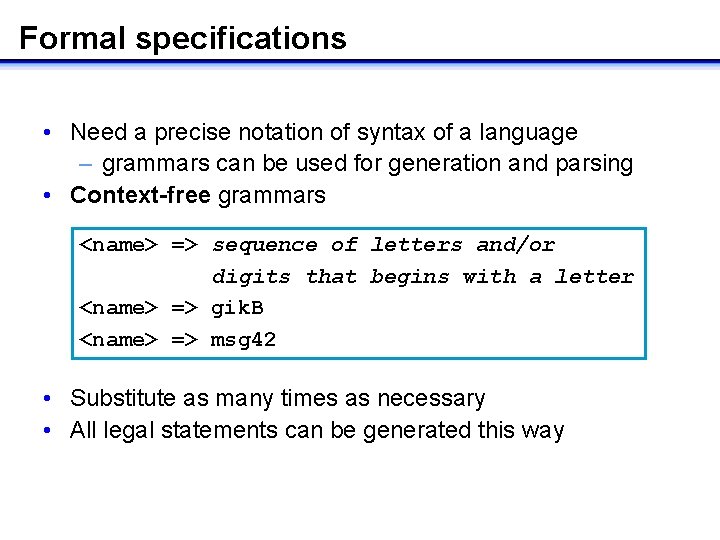 Formal specifications

• Need a precise notation of syntax of a language
  – grammars can be used for generation and parsing
• Context-free grammars

<name> => sequence of letters and/or digits that begins with a letter
<name> => gikB
<name> => msg42

• Substitute as many times as necessary
• All legal statements can be generated this way